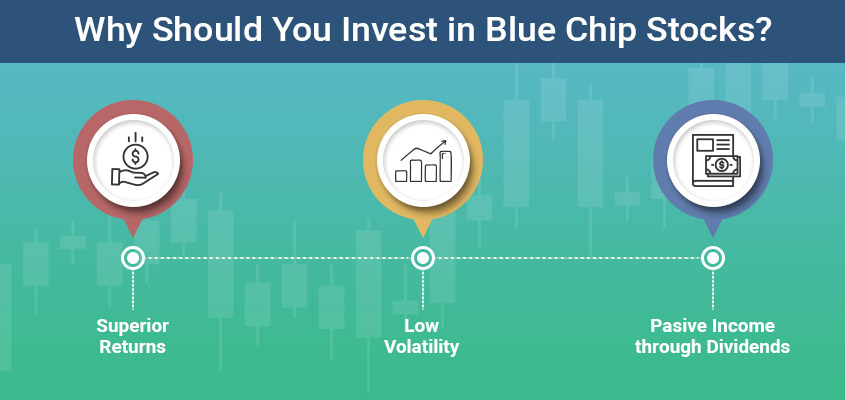 Why Should You Invest in Blue Chip Stocks?

Superior Returns

Low Volatility

Pasive Income through Dividends